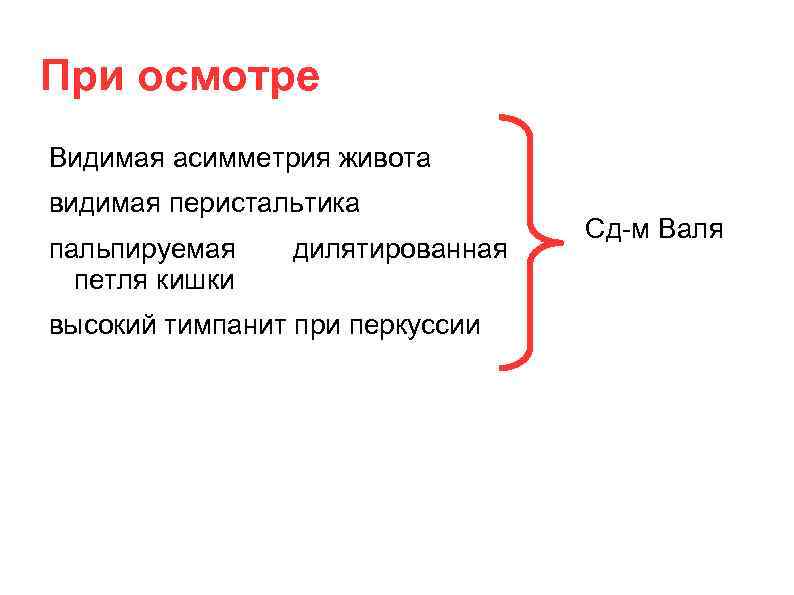 При осмотре

Видимая асимметрия живота

видимая перистальтика

пальпируемая дилятированная петля кишки

высокий тимпанит при перкуссии

Сд-м Валя